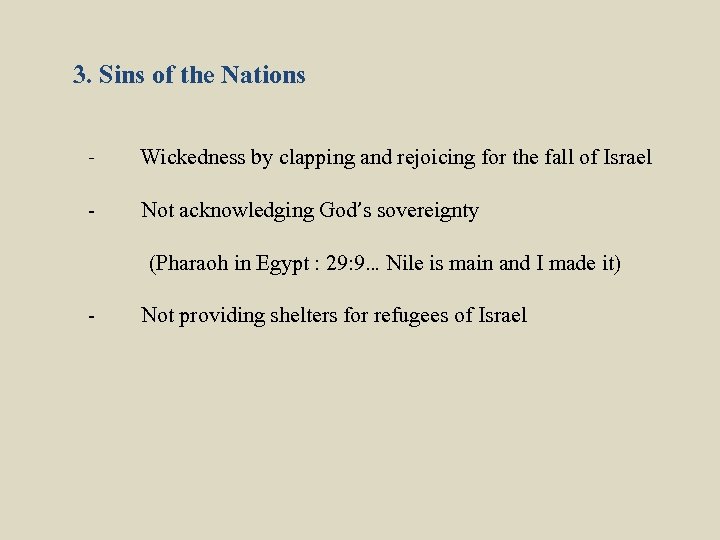 3. Sins of the Nations

- Wickedness by clapping and rejoicing for the fall of Israel

- Not acknowledging God's sovereignty

(Pharaoh in Egypt : 29:9... Nile is main and I made it)

- Not providing shelters for refugees of Israel